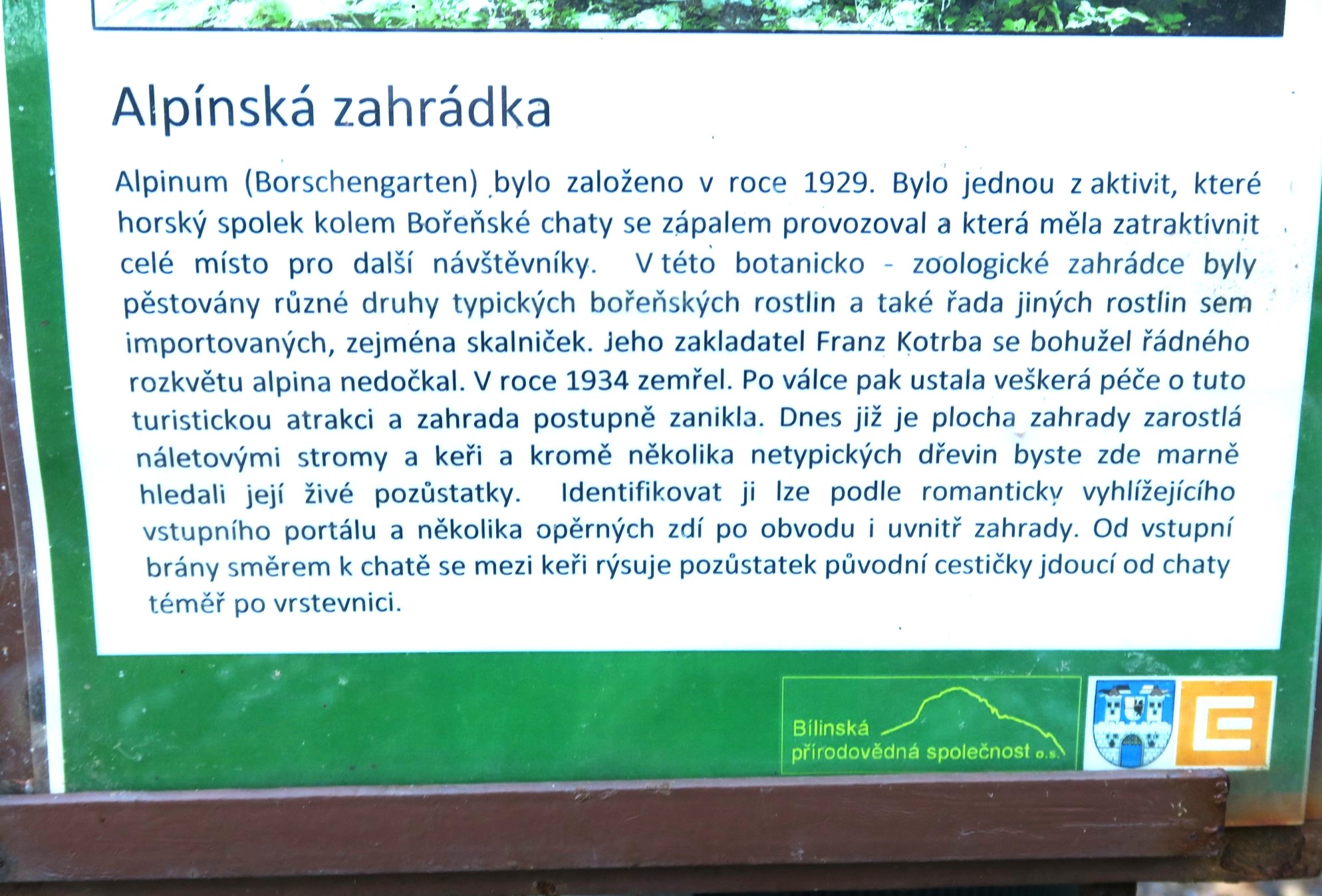 Alpínská zahrádka

Alpinum (Borschengarten) bylo založeno v roce 1929. Bylo jednou z aktivit, které horský spolek kolem Bořeňské chaty se zápalem provozoval a která měla zatraktivnit celé místo pro další návštěvníky. V této botanicko - zoologické zahrádce byly pěstovány různé druhy typických bořeňských rostlin a také řada jiných rostlin sem importovaných, zejména skalniček. Jeho zakladatel Franz Kotrba se bohužel řádného rozkvětu alpina nedočkal. V roce 1934 zemřel. Po válce pak ustala veškerá péče o tuto turistickou atrakci a zahrada postupně zanikla. Dnes již je plocha zahrady zarostlá náletovými stromy a keři a kromě několika netypických dřevin byste zde marně hledali její živé pozůstatky. Identifikovat ji lze podle romanticky vyhlížejícího vstupního portálu a několika opěrných zdí po obvodu i uvnitř zahrady. Od vstupní brány směrem k chatě se mezi keři rýsuje pozůstatek původní cestičky jdoucí od chaty téměř po vrstevnici.

Bílinská přírodovědná společnost o.s.